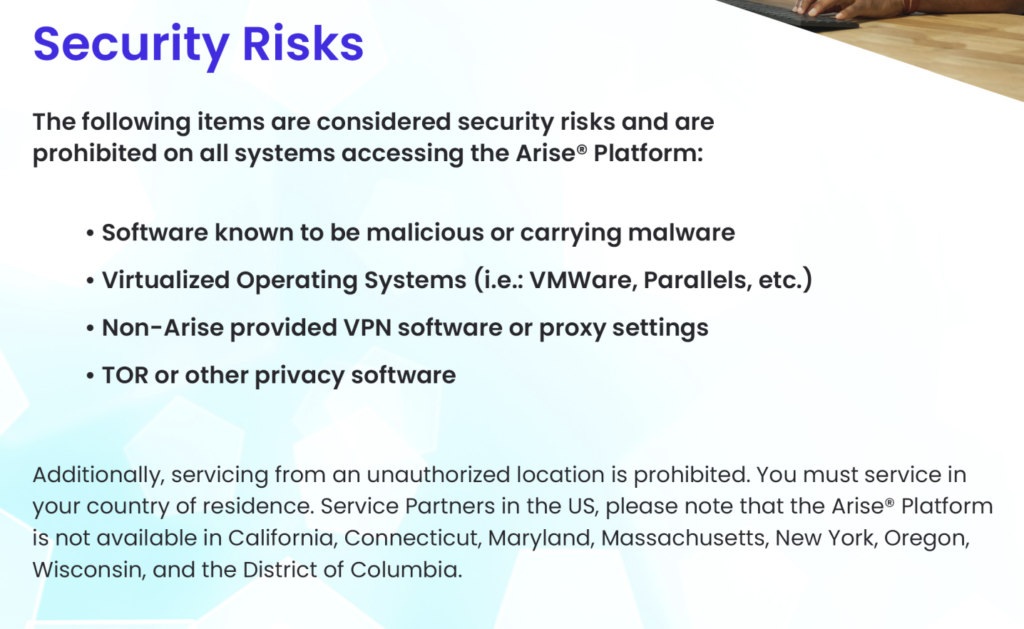 Security Risks

The following items are considered security risks and are prohibited on all systems accessing the Arise® Platform:

• Software known to be malicious or carrying malware
• Virtualized Operating Systems (i.e.: VMWare, Parallels, etc.)
• Non-Arise provided VPN software or proxy settings
• TOR or other privacy software

Additionally, servicing from an unauthorized location is prohibited. You must service in your country of residence. Service Partners in the US, please note that the Arise® Platform is not available in California, Connecticut, Maryland, Massachusetts, New York, Oregon, Wisconsin, and the District of Columbia.